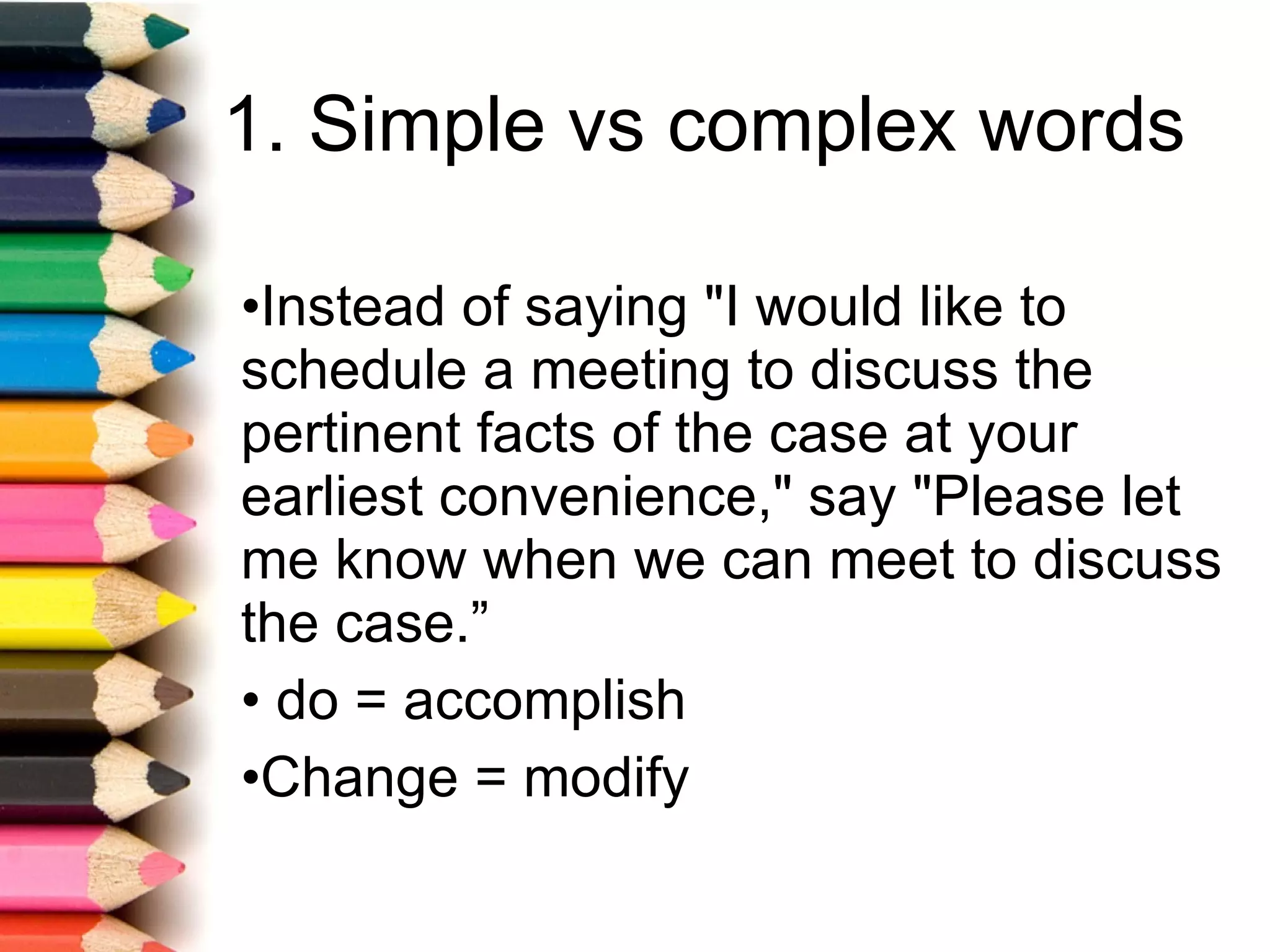 1. Simple vs complex words

•Instead of saying "I would like to schedule a meeting to discuss the pertinent facts of the case at your earliest convenience," say "Please let me know when we can meet to discuss the case.”

• do = accomplish

•Change = modify